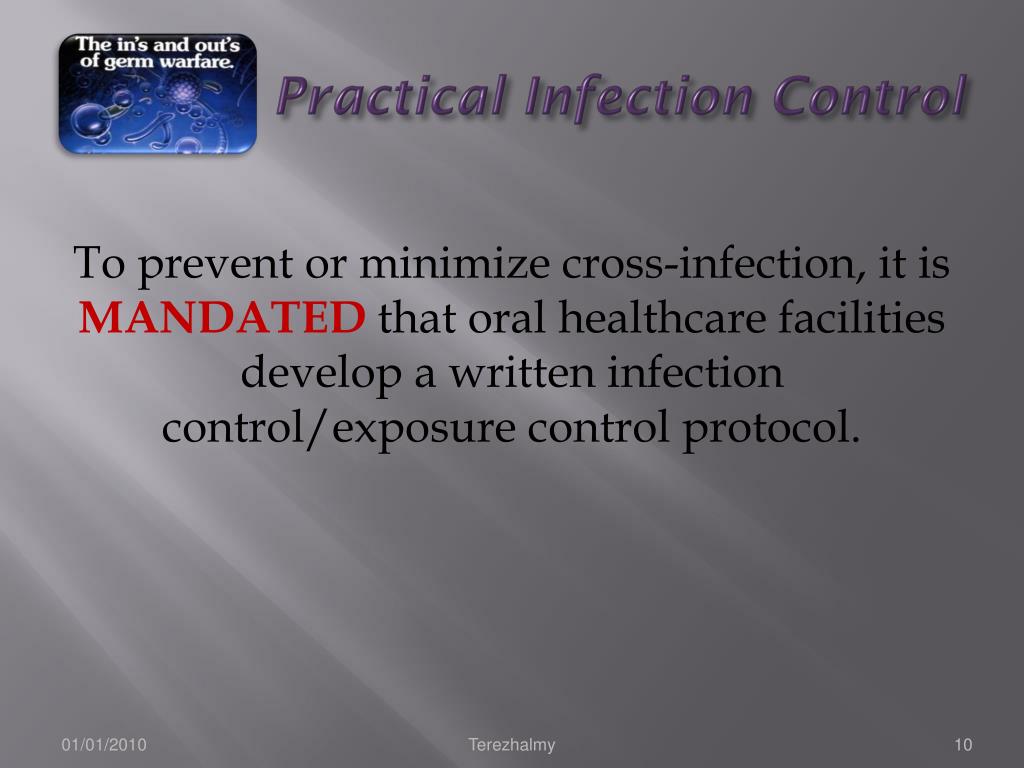 The in's and out's of germ warfare.

Practical Infection Control

To prevent or minimize cross-infection, it is MANDATED that oral healthcare facilities develop a written infection control/exposure control protocol.

01/01/2010

Terezhalmy

10